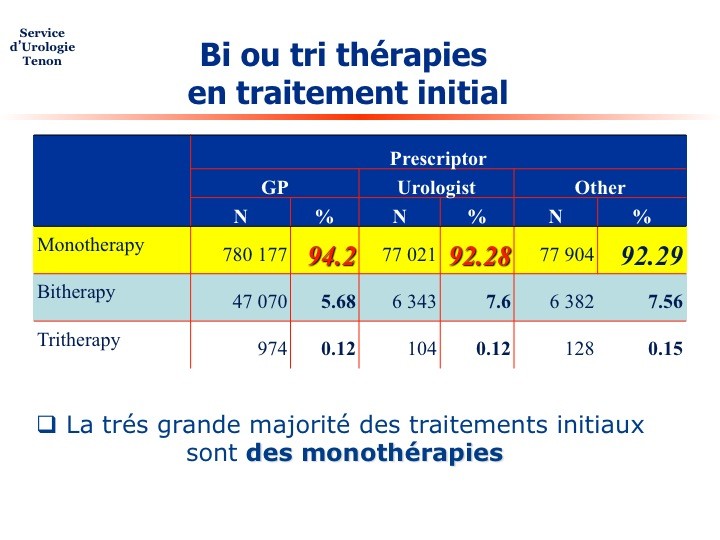 Service
d'Urologie
Tenon

Bi ou tri thérapies
en traitement initial

| | Prescriptor | | | | | |
|---|---|---|---|---|---|---|
| | GP | | Urologist | | Other | |
| | N | % | N | % | N | % |
| Monotherapy | 780 177 | 94.2 | 77 021 | 92.28 | 77 904 | 92.29 |
| Bitherapy | 47 070 | 5.68 | 6 343 | 7.6 | 6 382 | 7.56 |
| Tritherapy | 974 | 0.12 | 104 | 0.12 | 128 | 0.15 |

❑ La trés grande majorité des traitements initiaux sont des monothérapies